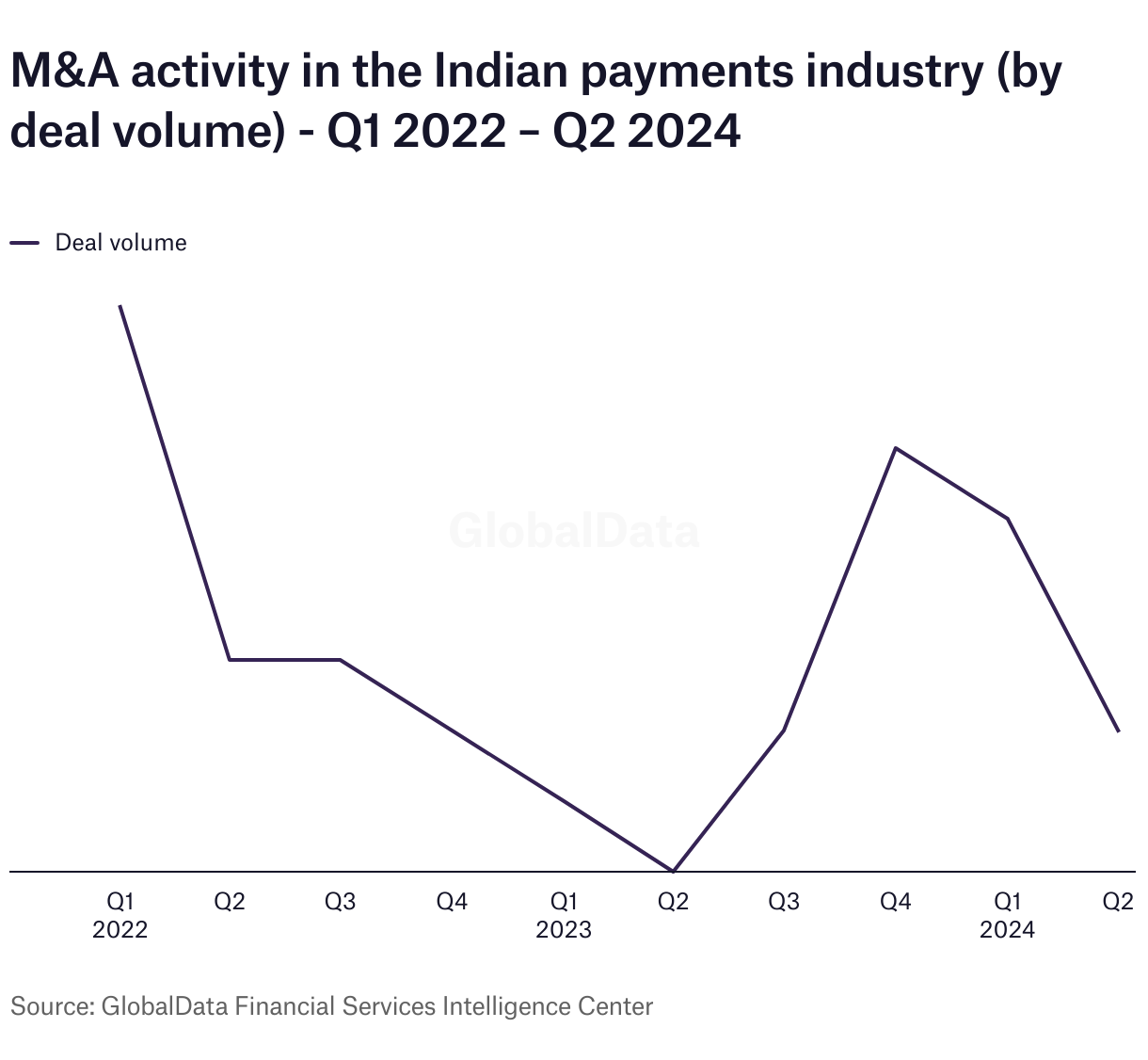 M&A activity in the Indian payments industry (by deal volume) - Q1 2022 – Q2 2024

Deal volume

GlobalData

Q1 2022
Q2
Q3
Q4
Q1 2023
Q2
Q3
Q4
Q1 2024
Q2

Source: GlobalData Financial Services Intelligence Center